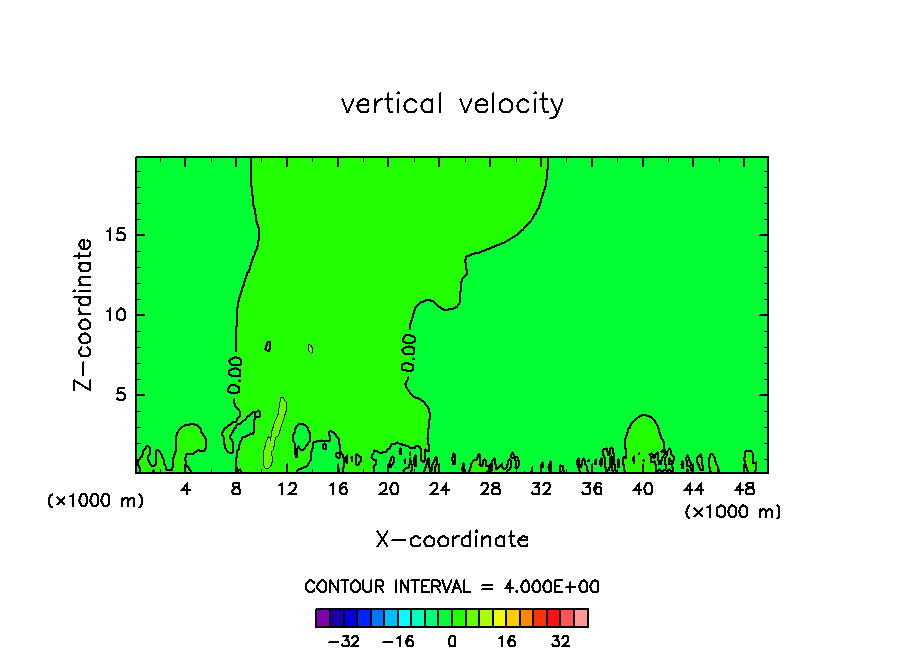 vertical velocity

Z-coordinate

15

10

5

0.00

0.00

(×1000 m)

4 8 12 16 20 24 28 32 36 40 44 48

(×1000 m)

X-coordinate

CONTOUR INTERVAL = 4.000E+00

−32 −16 0 16 32